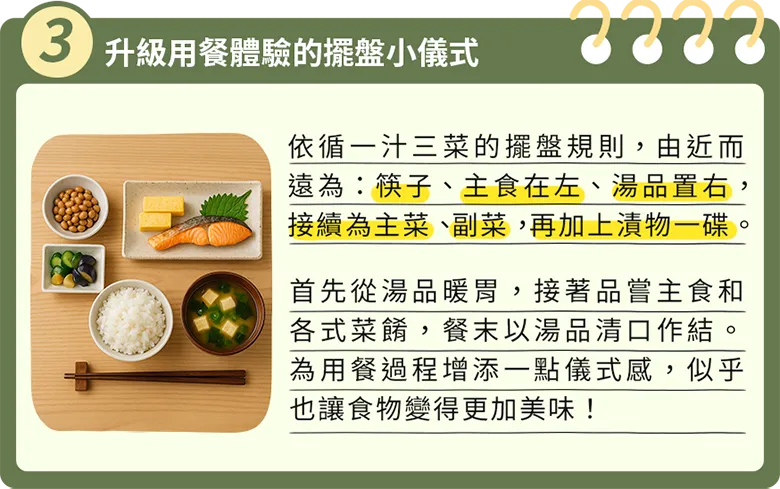 3 升級用餐體驗的擺盤小儀式

依循一汁三菜的擺盤規則，由近而遠為：筷子、主食在左、湯品置右，接續為主菜、副菜，再加上漬物一碟。

首先從湯品暖胃，接著品嘗主食和各式菜餚，餐末以湯品清口作結。為用餐過程增添一點儀式感，似乎也讓食物變得更加美味！